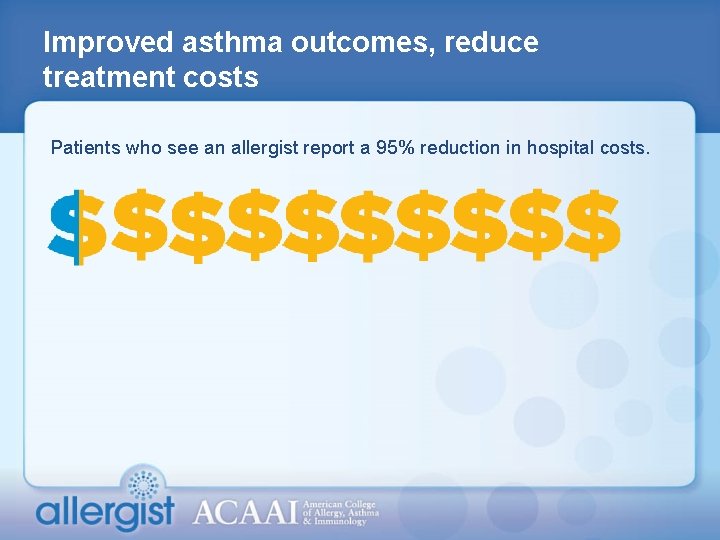 Improved asthma outcomes, reduce treatment costs

Patients who see an allergist report a 95% reduction in hospital costs.

$$$$$$$$$$

allergist ACAAI American College of Allergy, Asthma & Immunology